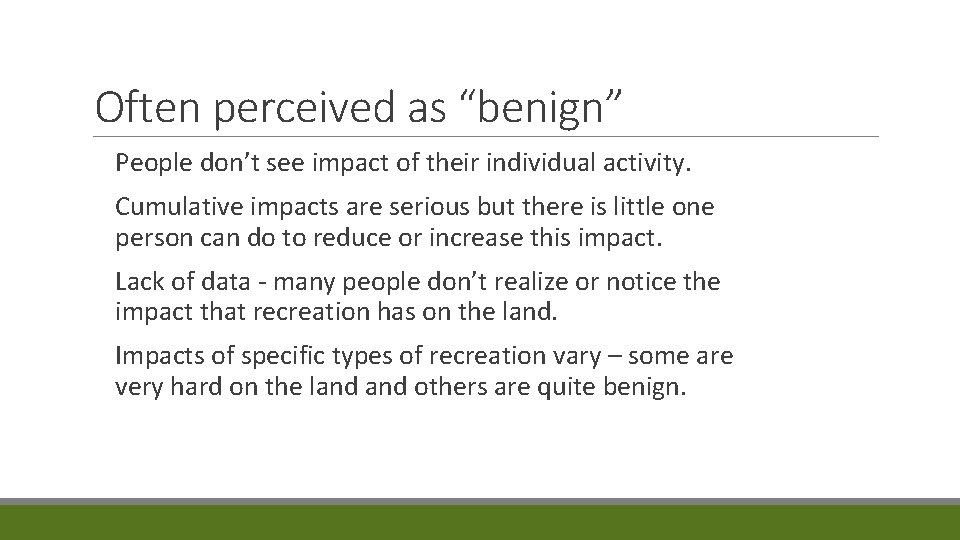 Often perceived as “benign”

People don’t see impact of their individual activity.

Cumulative impacts are serious but there is little one person can do to reduce or increase this impact.

Lack of data - many people don’t realize or notice the impact that recreation has on the land.

Impacts of specific types of recreation vary – some are very hard on the land and others are quite benign.